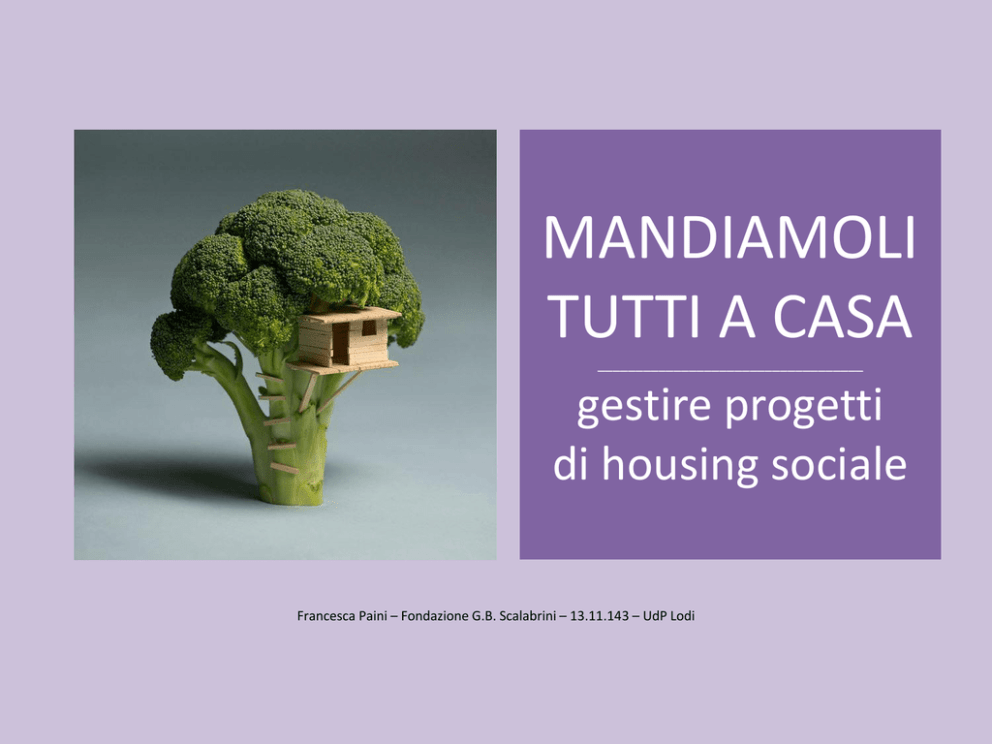 MANDIAMOLI TUTTI A CASA

gestire progetti di housing sociale

Francesca Paini – Fondazione G.B. Scalabrini – 13.11.143 – UdP Lodi